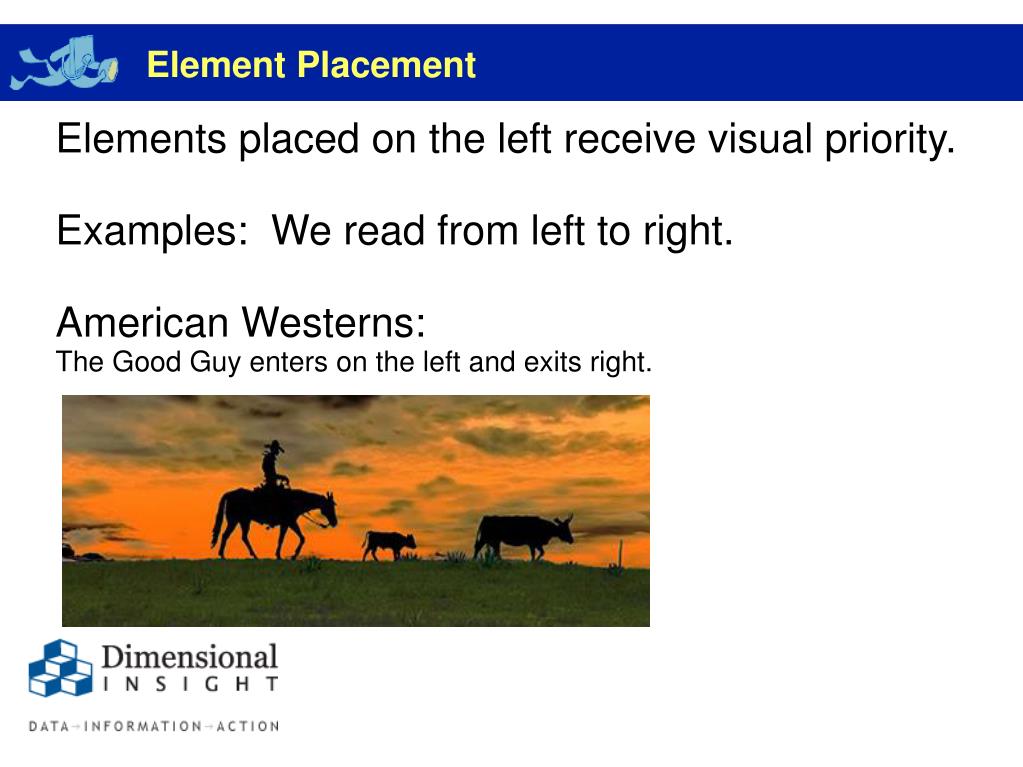 Element Placement

Elements placed on the left receive visual priority.

Examples: We read from left to right.

American Westerns:
The Good Guy enters on the left and exits right.

Dimensional
INSIGHT
DATA→INFORMATION→ACTION